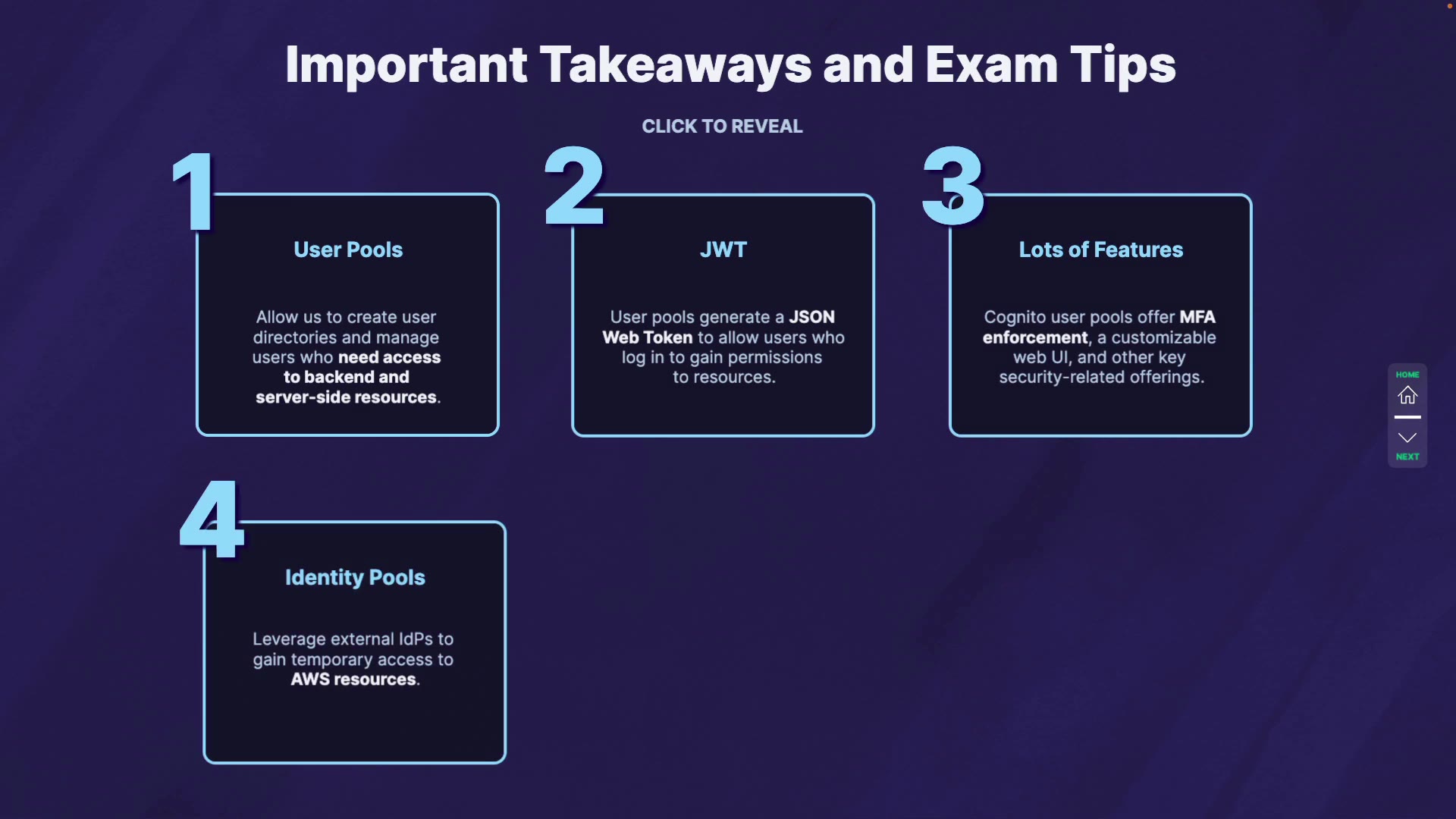 Important Takeaways and Exam Tips

CLICK TO REVEAL

1

User Pools

Allow us to create user directories and manage users who need access to backend and server-side resources.

2

JWT

User pools generate a JSON Web Token to allow users who log in to gain permissions to resources.

3

Lots of Features

Cognito user pools offer MFA enforcement, a customizable web UI, and other key security-related offerings.

4

Identity Pools

Leverage external IdPs to gain temporary access to AWS resources.

HOME

NEXT